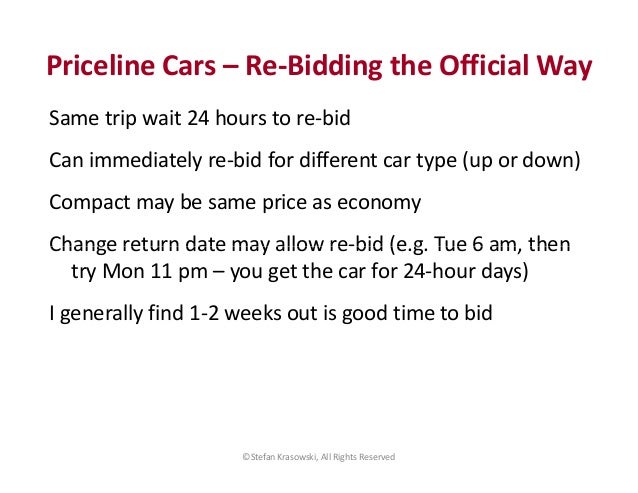 Priceline Cars – Re-Bidding the Official Way

Same trip wait 24 hours to re-bid

Can immediately re-bid for different car type (up or down)

Compact may be same price as economy

Change return date may allow re-bid (e.g. Tue 6 am, then try Mon 11 pm – you get the car for 24-hour days)

I generally find 1-2 weeks out is good time to bid

©Stefan Krasowski, All Rights Reserved